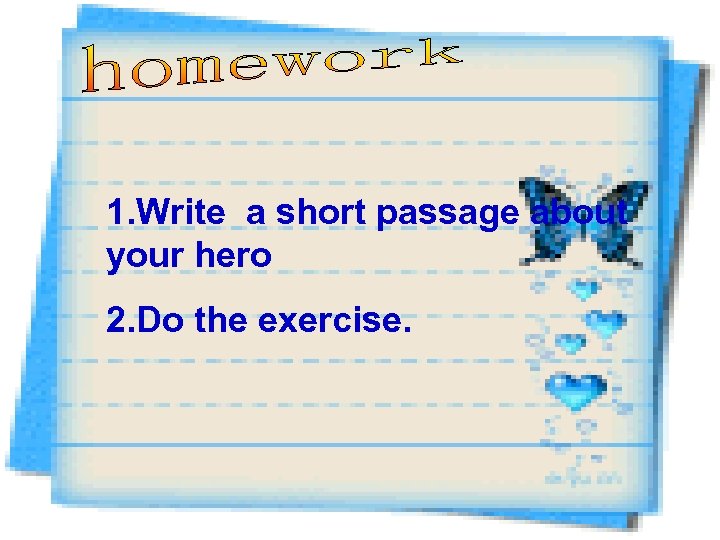 homework

1.Write a short passage about your hero

2.Do the exercise.